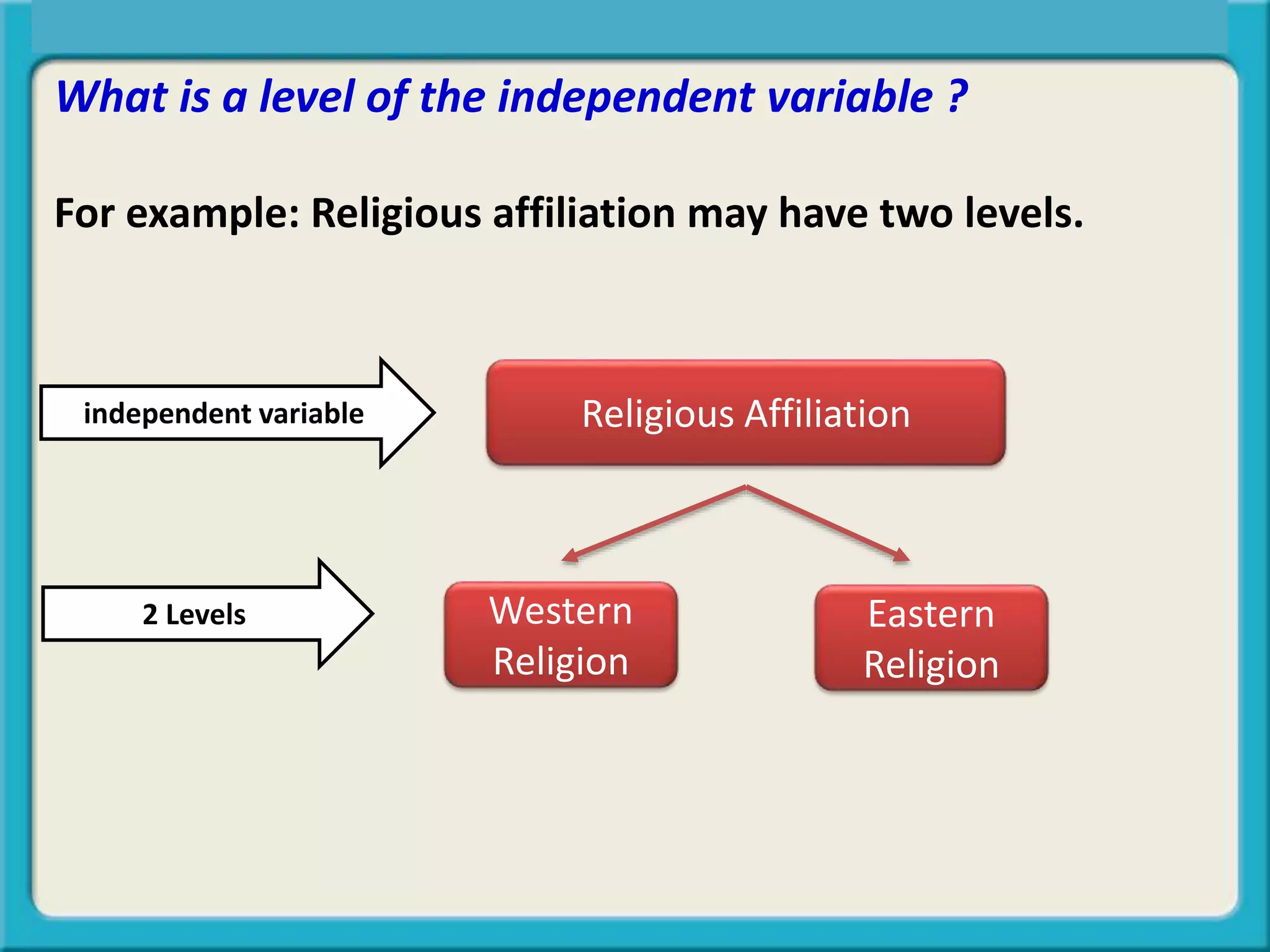 What is a level of the independent variable ?

For example: Religious affiliation may have two levels.

independent variable

Religious Affiliation

2 Levels

Western Religion

Eastern Religion